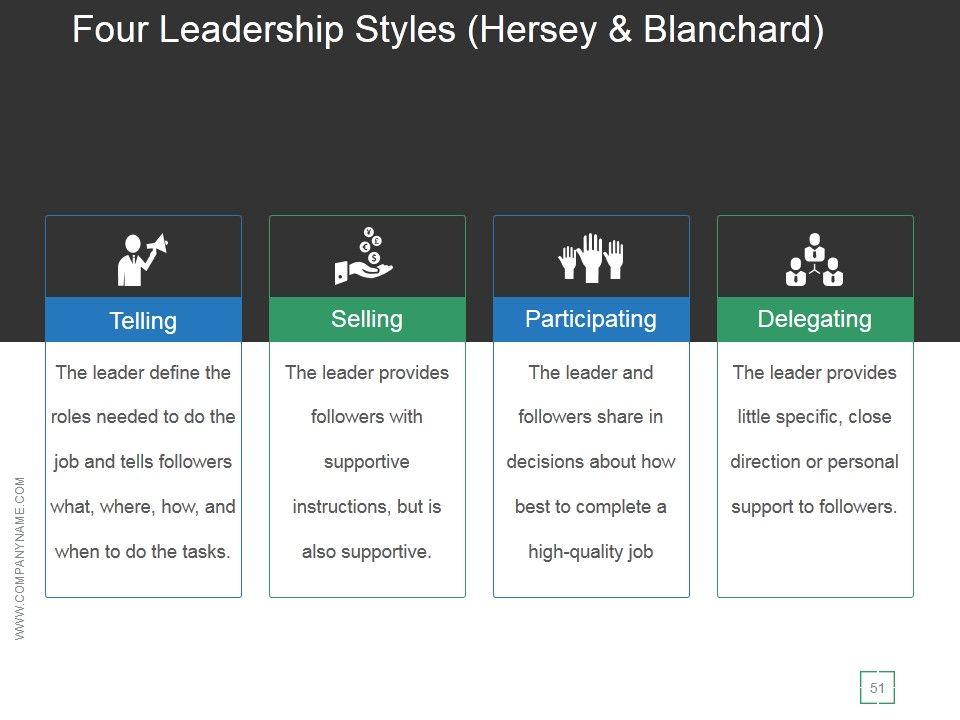 Four Leadership Styles (Hersey & Blanchard)

Telling

The leader define the roles needed to do the job and tells followers what, where, how, and when to do the tasks.

Selling

The leader provides followers with supportive instructions, but is also supportive.

Participating

The leader and followers share in decisions about how best to complete a high-quality job

Delegating

The leader provides little specific, close direction or personal support to followers.

WWW.COMPANYNAME.COM

51